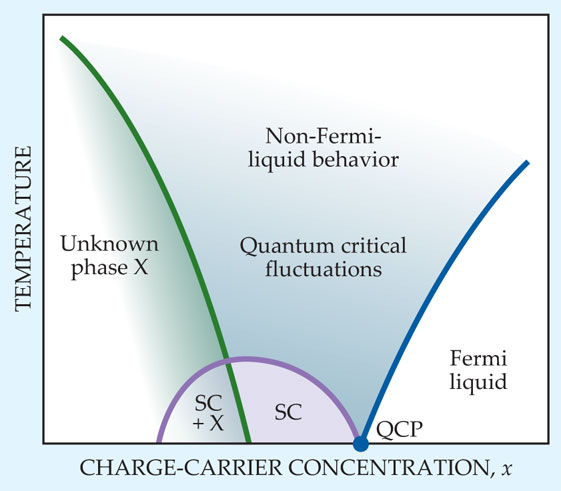 TEMPERATURE

Non-Fermi-liquid behavior

Unknown phase X

Quantum critical fluctuations

Fermi liquid

SC + X

SC

QCP

CHARGE-CARRIER CONCENTRATION, $x$